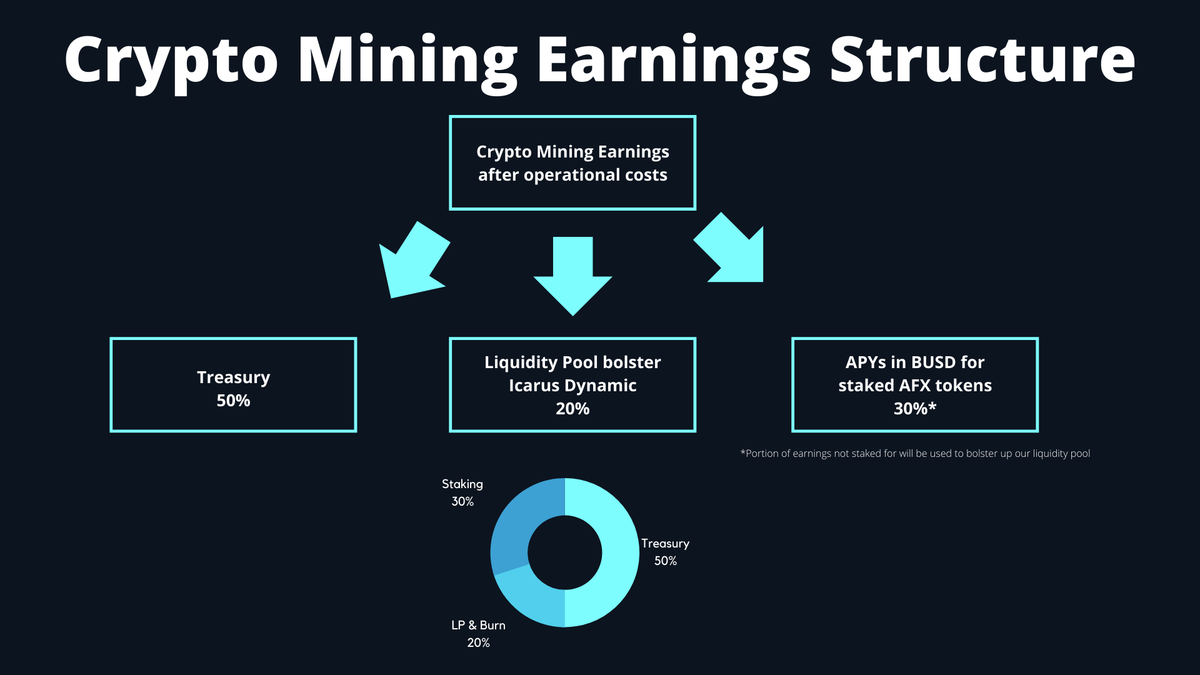 Crypto Mining Earnings Structure

Crypto Mining Earnings after operational costs

Treasury
50%

Liquidity Pool bolster
Icarus Dynamic
20%

APYs in BUSD for staked AFX tokens
30%*

*Portion of earnings not staked for will be used to bolster up our liquidity pool

Staking
30%

Treasury
50%

LP & Burn
20%